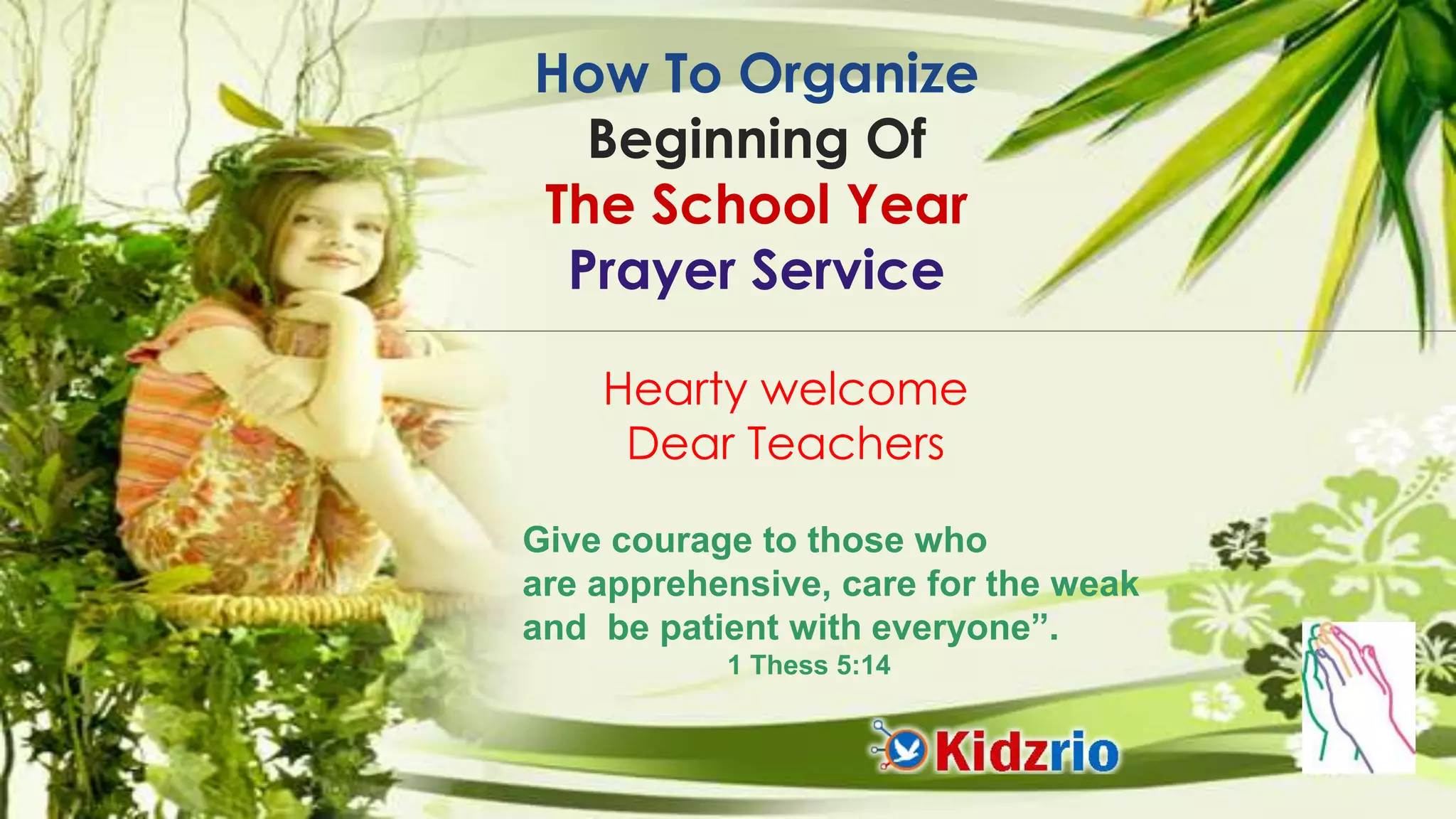 How To Organize
Beginning Of
The School Year
Prayer Service

Hearty welcome
Dear Teachers

Give courage to those who are apprehensive, care for the weak and be patient with everyone”.
1 Thess 5:14

Kidzrio